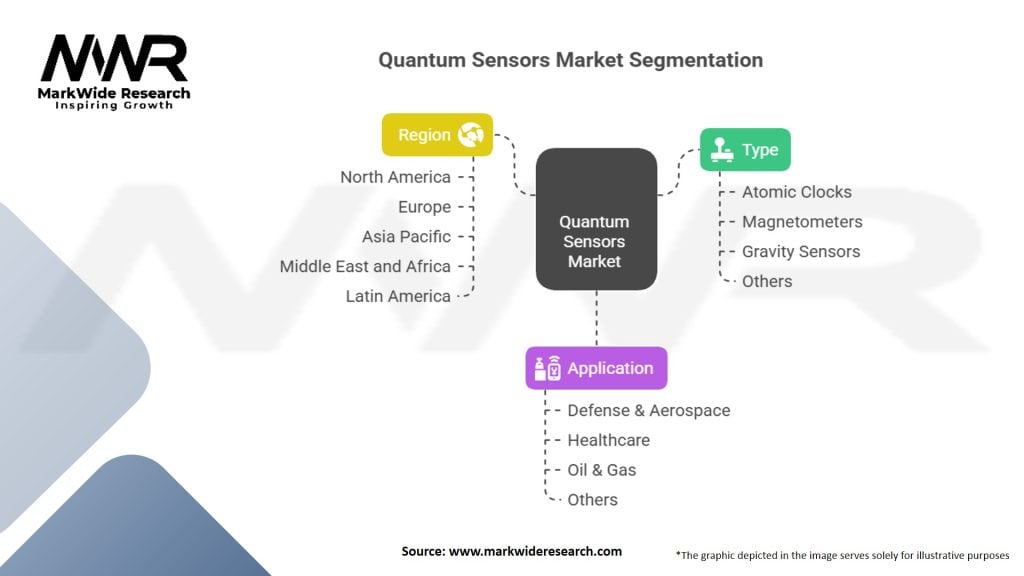 MWR
MarkWide Research
Inspiring Growth

Quantum Sensors Market Segmentation

Region
North America
Europe
Asia Pacific
Middle East and Africa
Latin America

Quantum Sensors Market

Type
Atomic Clocks
Magnetometers
Gravity Sensors
Others

Application
Defense & Aerospace
Healthcare
Oil & Gas
Others

Source: www.markwideresearch.com

*The graphic depicted in the image serves solely for illustrative purposes